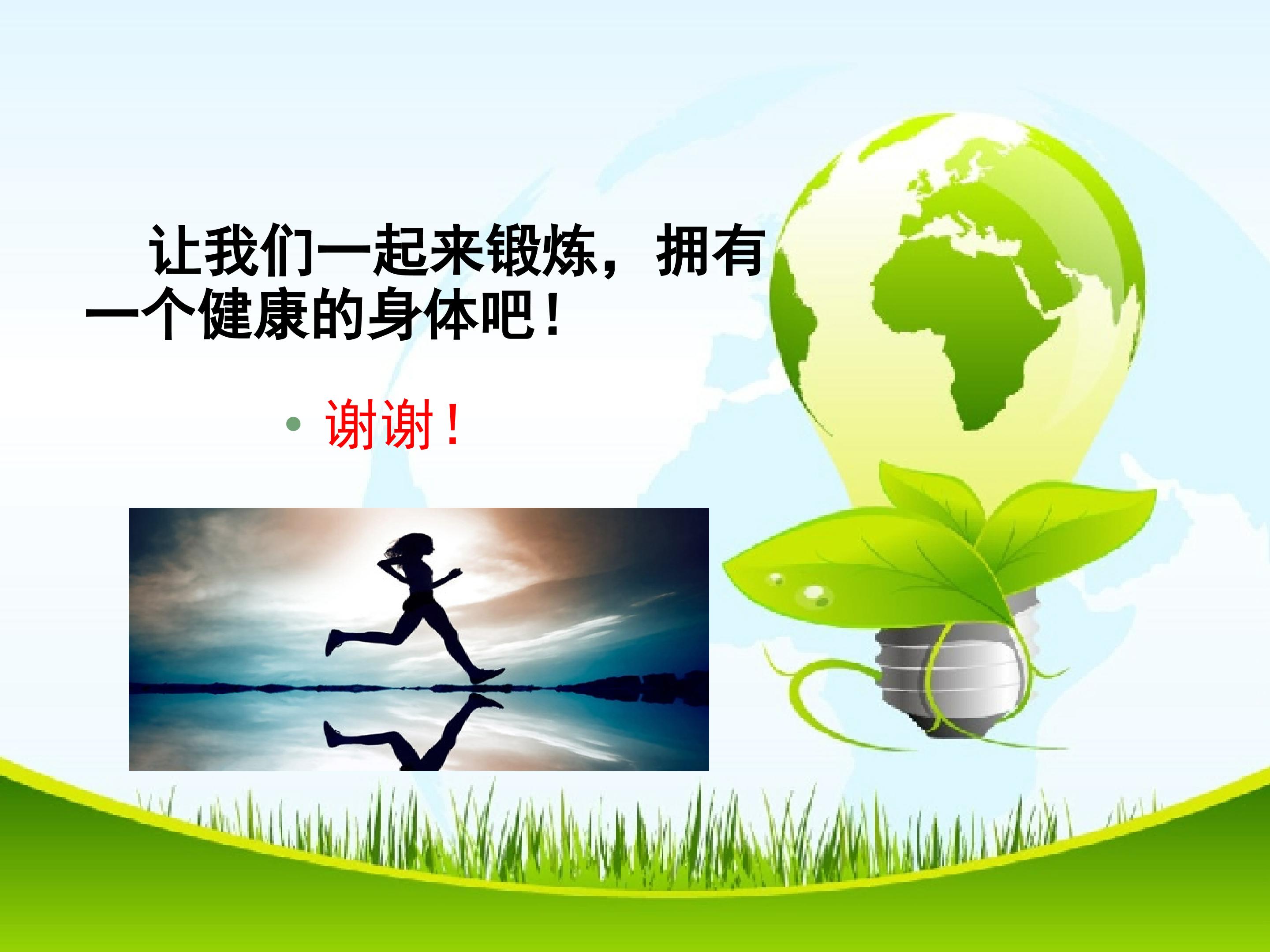 让我们一起来锻炼，拥有一个健康的身体吧！

• 谢谢！